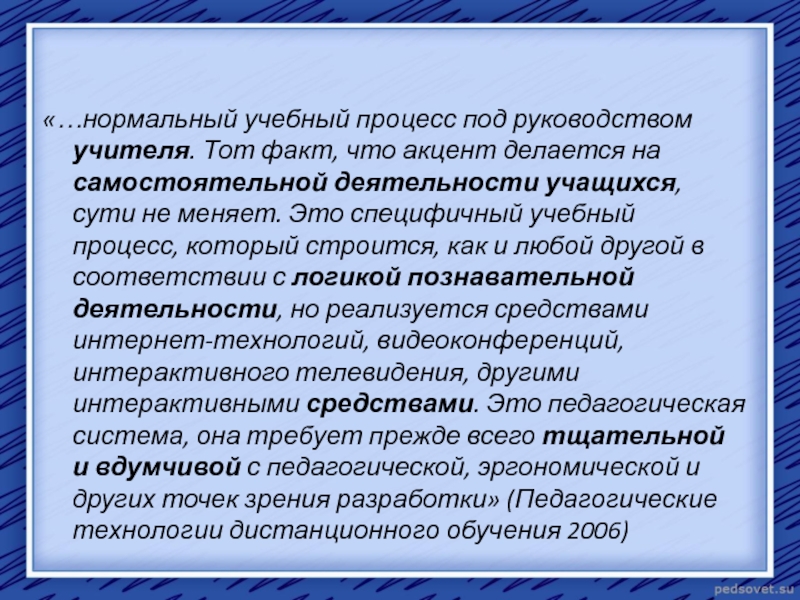 «…нормальный учебный процесс под руководством учителя. Тот факт, что акцент делается на самостоятельной деятельности учащихся, сути не меняет. Это специфичный учебный процесс, который строится, как и любой другой в соответствии с логикой познавательной деятельности, но реализуется средствами интернет-технологий, видеоконференций, интерактивного телевидения, другими интерактивными средствами. Это педагогическая система, она требует прежде всего тщательной и вдумчивой с педагогической, эргономической и других точек зрения разработки» (Педагогические технологии дистанционного обучения 2006)

pedsovet.su